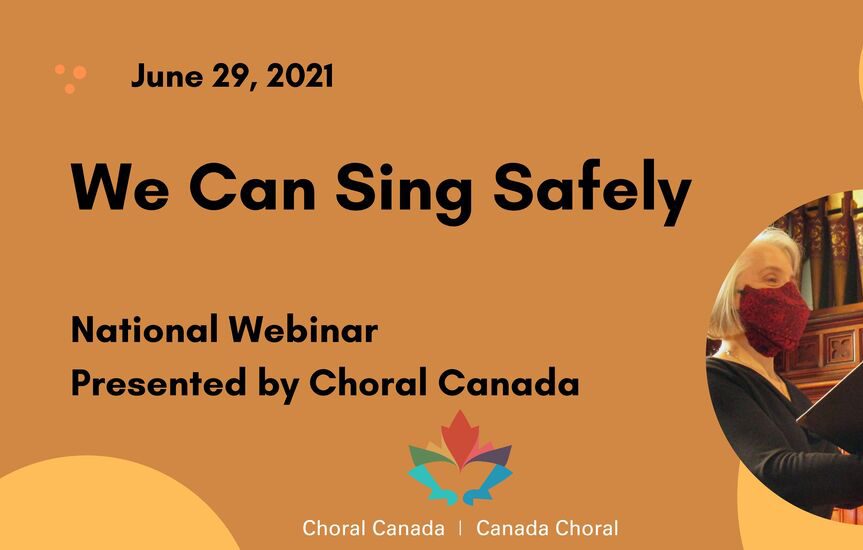 June 29, 2021

We Can Sing Safely

National Webinar
Presented by Choral Canada

Choral Canada | Canada Choral